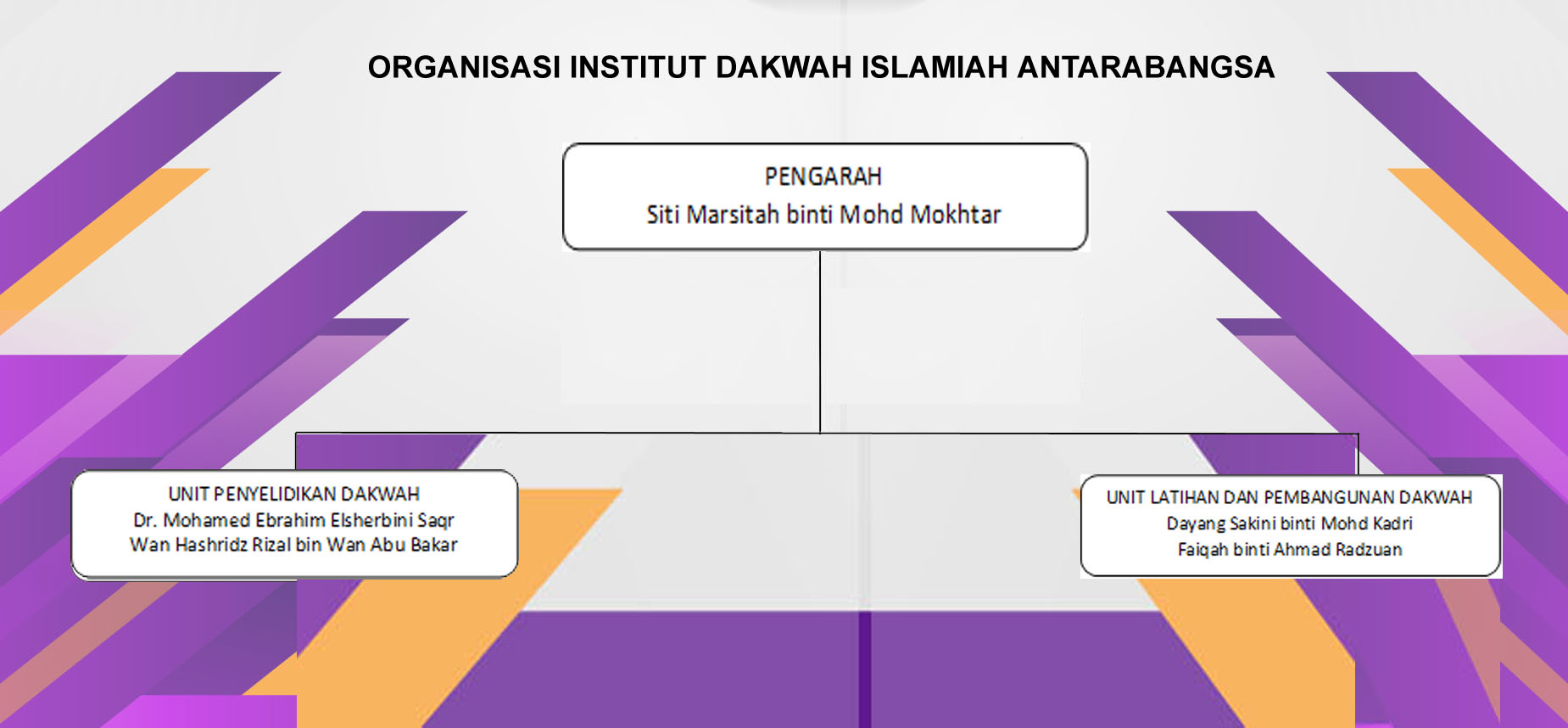 ORGANISASI INSTITUT DAKWAH ISLAMIAH ANTARABANGSA

PENGARAH
Siti Marsitah binti Mohd Mokhtar

UNIT PENYELIDIKAN DAKWAH
Dr. Mohamed Ebrahim Elsherbini Saqr
Wan Hashridz Rizal bin Wan Abu Bakar

UNIT LATIHAN DAN PEMBANGUNAN DAKWAH
Dayang Sakini binti Mohd Kadri
Faiqah binti Ahmad Radzuan